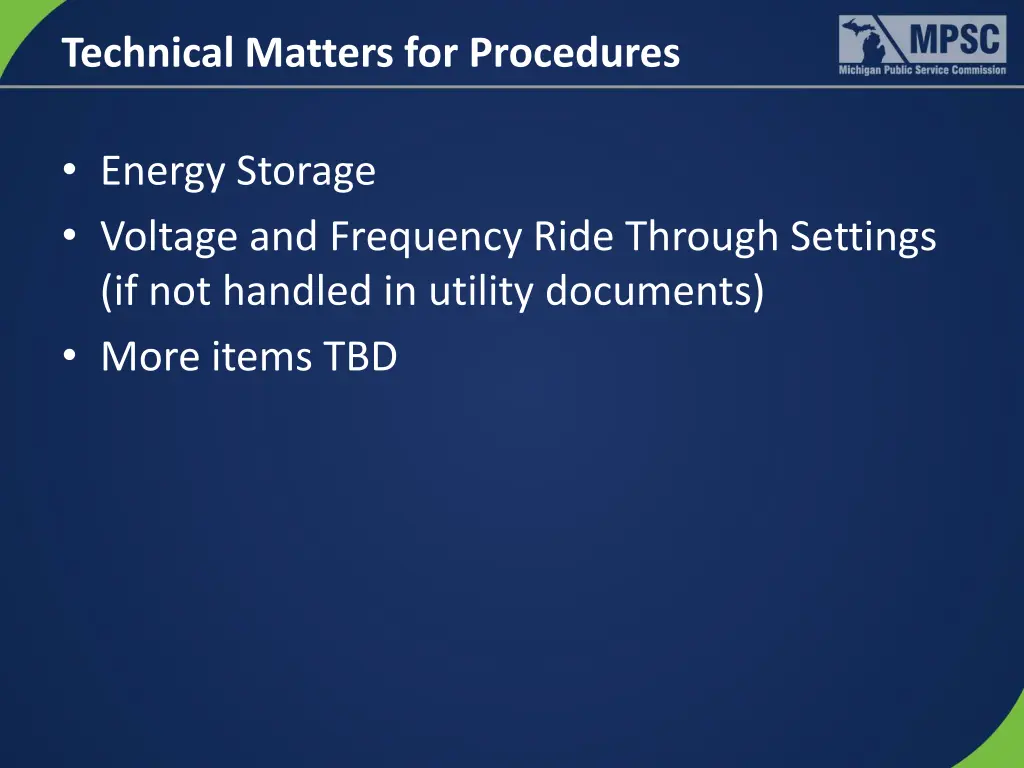 Technical Matters for Procedures

MPSC
Michigan Public Service Commission

• Energy Storage
• Voltage and Frequency Ride Through Settings (if not handled in utility documents)
• More items TBD